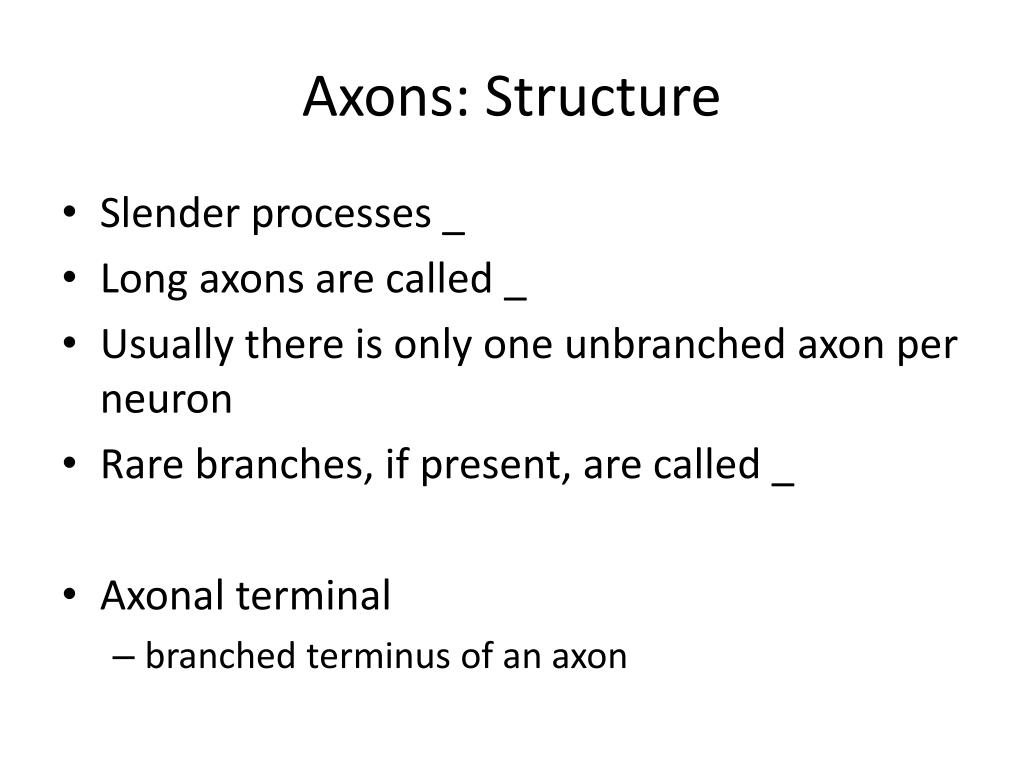 Axons: Structure

• Slender processes _
• Long axons are called _
• Usually there is only one unbranched axon per neuron
• Rare branches, if present, are called _

• Axonal terminal
– branched terminus of an axon